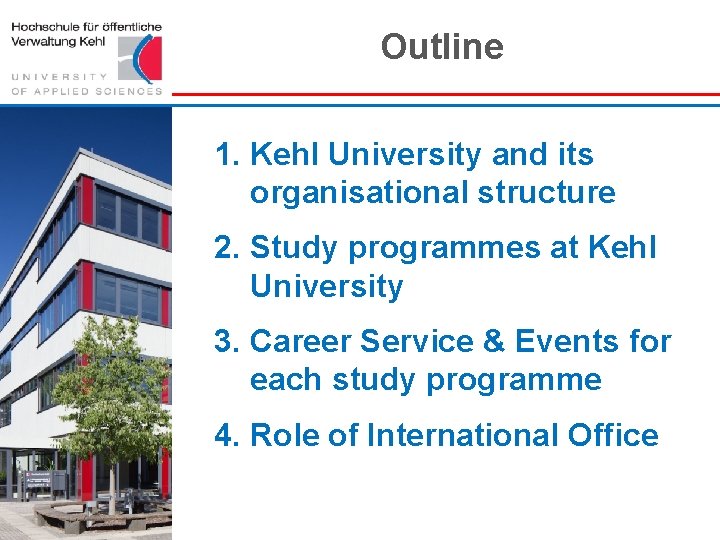 Hochschule für öffentliche Verwaltung Kehl

UNIVERSITY
OF APPLIED SCIENCES

Outline

1. Kehl University and its organisational structure

2. Study programmes at Kehl University

3. Career Service & Events for each study programme

4. Role of International Office